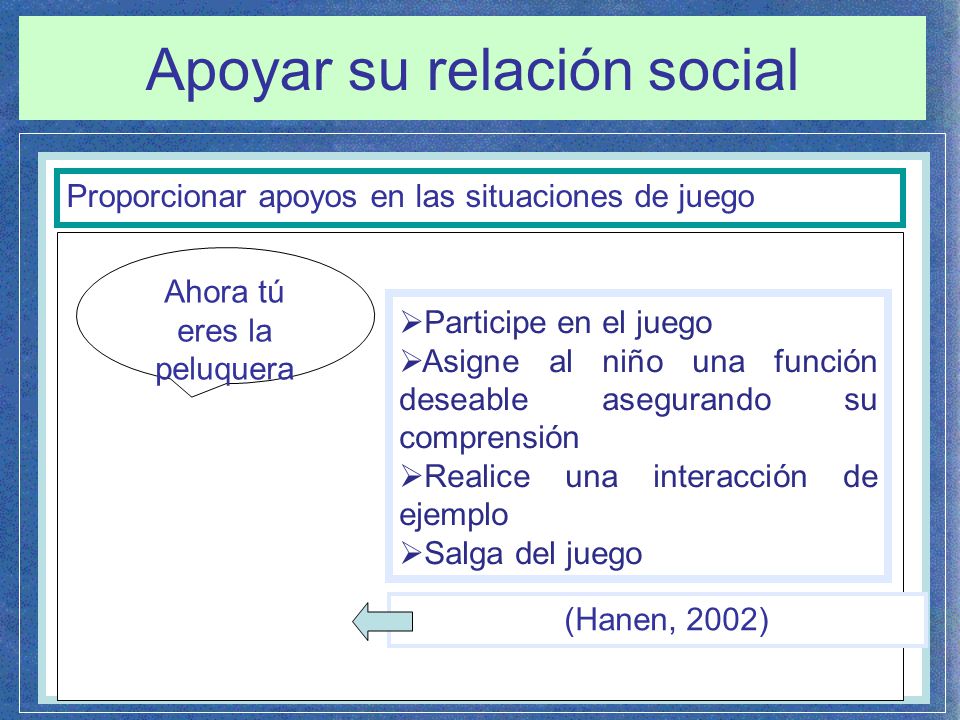 Apoyar su relación social

Proporcionar apoyos en las situaciones de juego

Ahora tú eres la peluquera

➢Participe en el juego
➢Asigne al niño una función deseable asegurando su comprensión
➢Realice una interacción de ejemplo
➢Salga del juego

(Hanen, 2002)